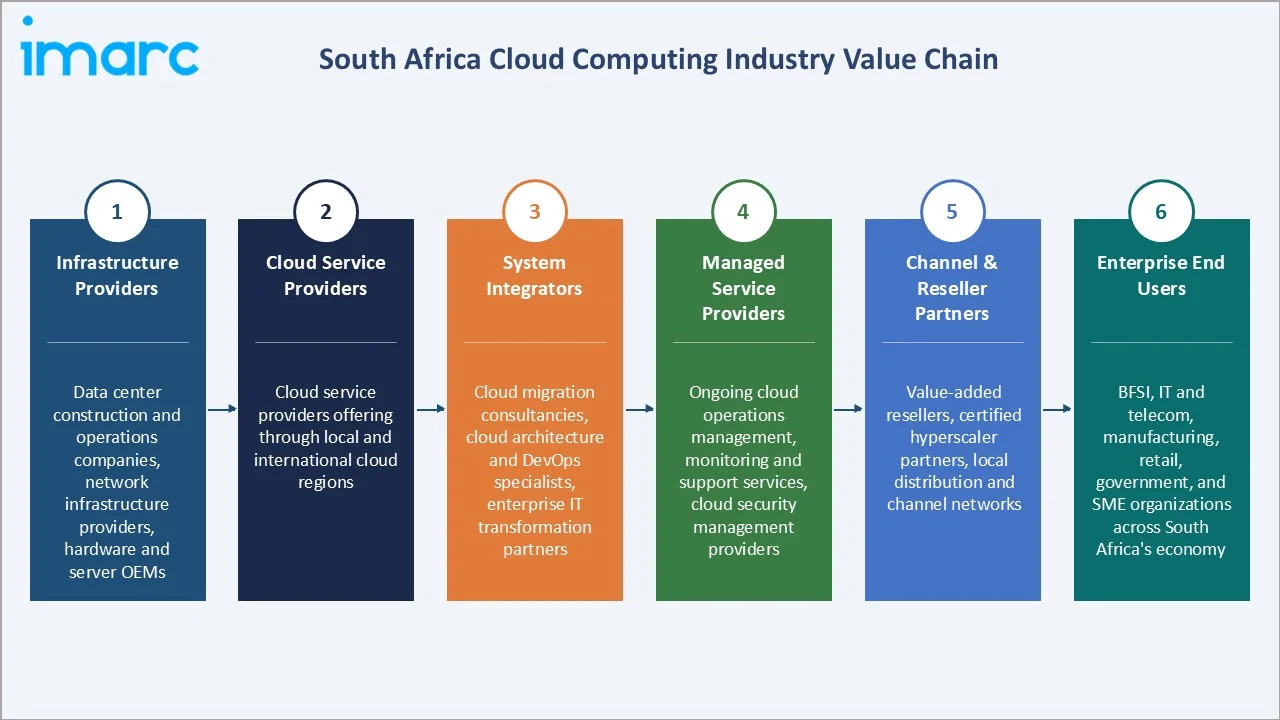 imarc

South Africa Cloud Computing Industry Value Chain

1
Infrastructure Providers

Data center construction and operations companies, network infrastructure providers, hardware and server OEMs

2
Cloud Service Providers

Cloud service providers offering through local and international cloud regions

3
System Integrators

Cloud migration consultancies, cloud architecture and DevOps specialists, enterprise IT transformation partners

4
Managed Service Providers

Ongoing cloud operations management, monitoring and support services, cloud security management providers

5
Channel & Reseller Partners

Value-added resellers, certified hyperscaler partners, local distribution and channel networks

6
Enterprise End Users

BFSI, IT and telecom, manufacturing, retail, government, and SME organizations across South Africa's economy